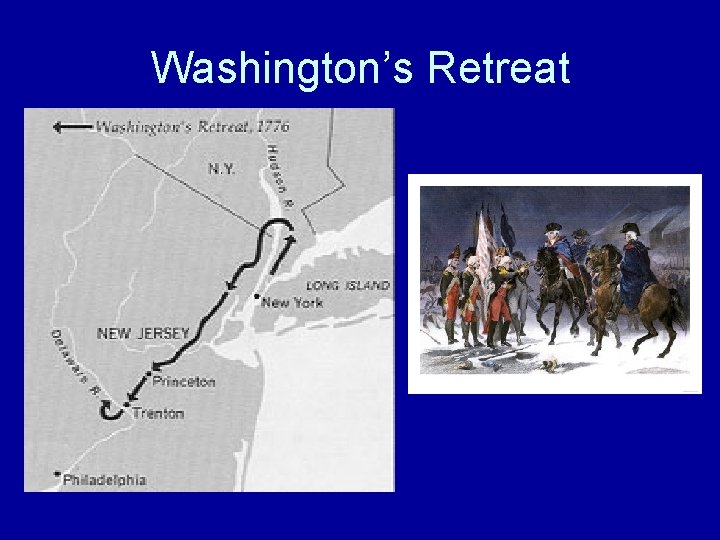 Washington's Retreat

Washington's Retreat, 1776

N.Y.

Hudson R.

LONG ISLAND

New York

NEW JERSEY

Delaware R.

Princeton

Trenton

Philadelphia